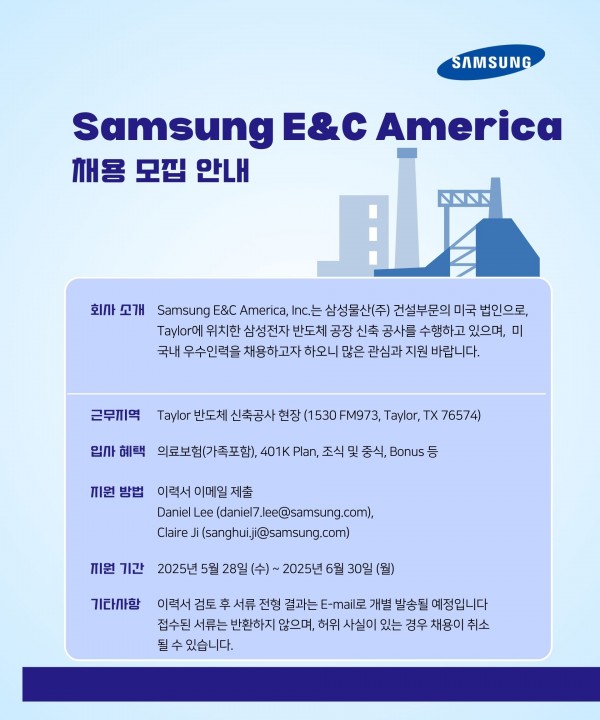 SAMSUNG

Samsung E&C America

채용 모집 안내

회사 소개 Samsung E&C America, Inc.는 삼성물산(주) 건설부문의 미국 법인으로, Taylor에 위치한 삼성전자 반도체 공장 신축 공사를 수행하고 있으며, 미국내 우수인력을 채용하고자 하오니 많은 관심과 지원 바랍니다.

근무지역 Taylor 반도체 신축공사 현장 (1530 FM973, Taylor, TX 76574)

입사 혜택 의료보험(가족포함), 401K Plan, 조식 및 중식, Bonus 등

지원 방법 이력서 이메일 제출
Daniel Lee (daniel7.lee@samsung.com),
Claire Ji (sanghui.ji@samsung.com)

지원 기간 2025년 5월 28일 (수) ~ 2025년 6월 30일 (월)

기타사항 이력서 검토 후 서류 전형 결과는 E-mail로 개별 발송될 예정입니다
접수된 서류는 반환하지 않으며, 허위 사실이 있는 경우 채용이 취소될 수 있습니다.